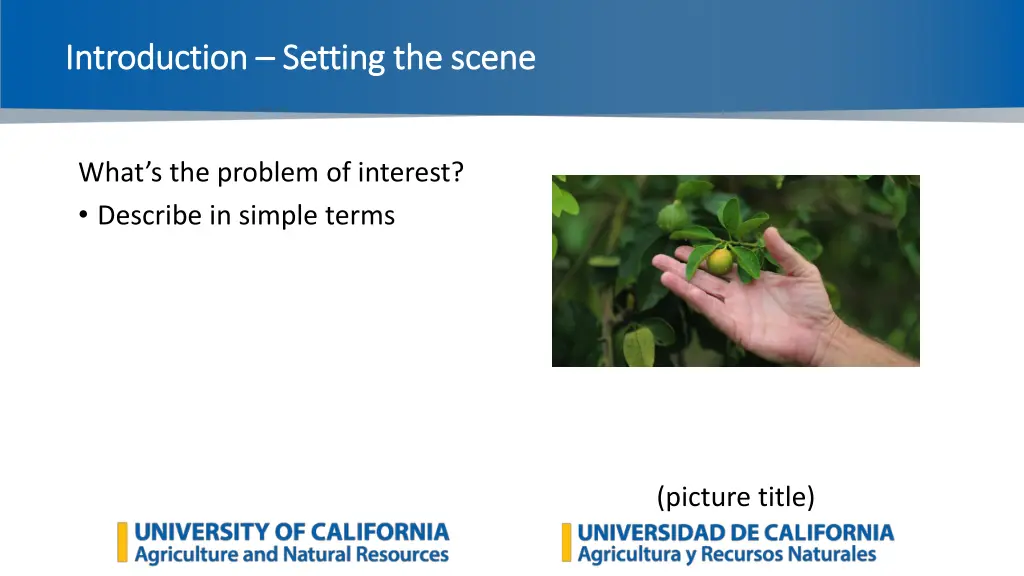 Introduction – Setting the scene

What's the problem of interest?

• Describe in simple terms

(picture title)

UNIVERSITY OF CALIFORNIA
Agriculture and Natural Resources

UNIVERSIDAD DE CALIFORNIA
Agricultura y Recursos Naturales